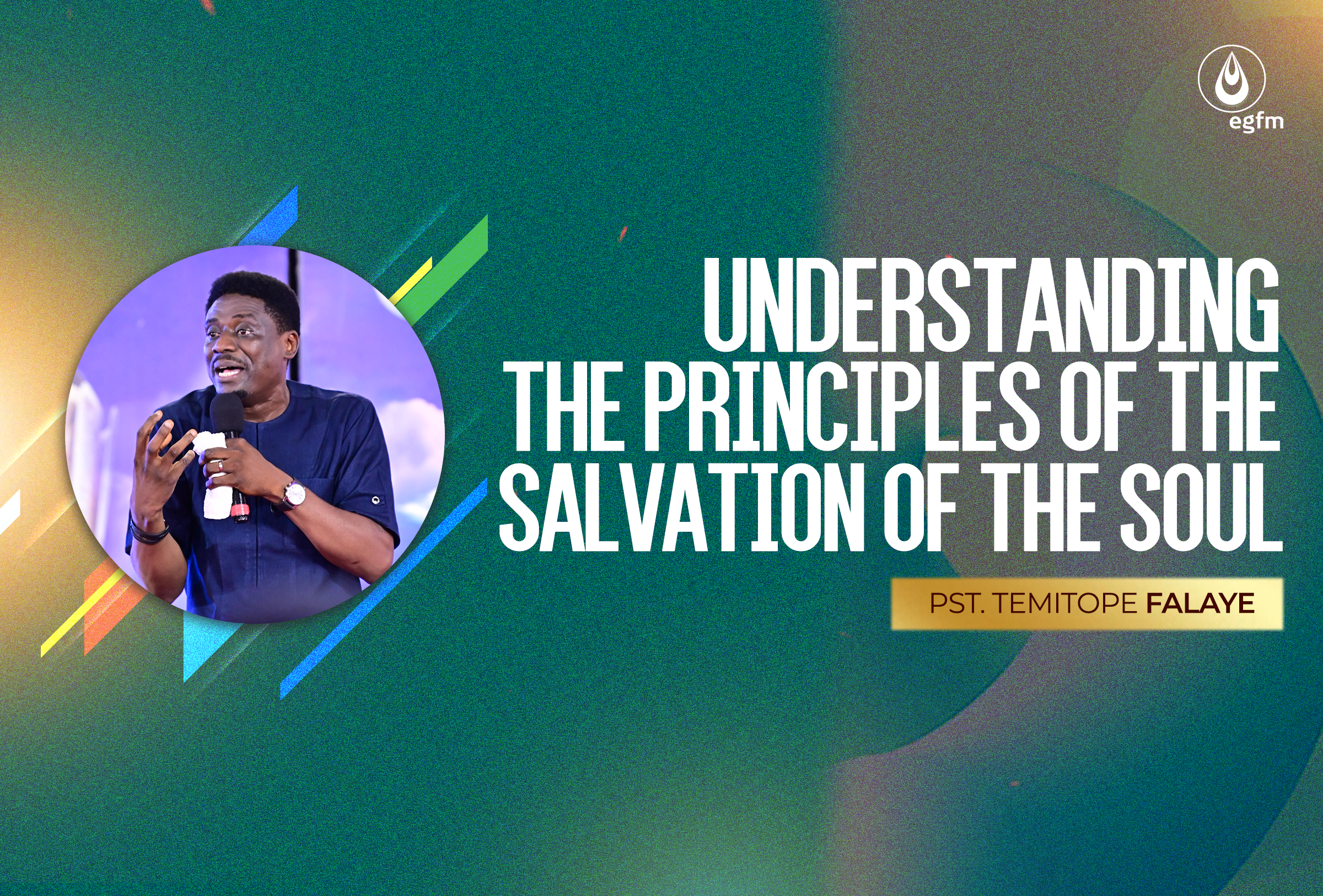 egfm

UNDERSTANDING THE PRINCIPLES OF THE SALVATION OF THE SOUL

PST. TEMITOPE FALAYE